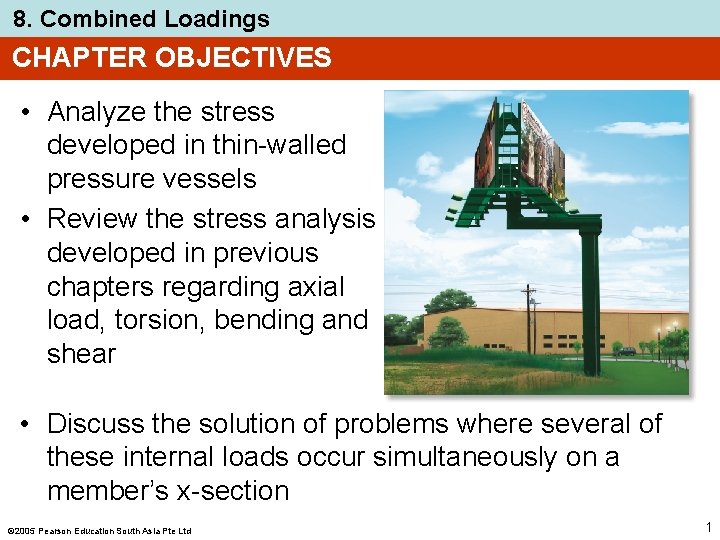 8. Combined Loadings

CHAPTER OBJECTIVES

• Analyze the stress developed in thin-walled pressure vessels

• Review the stress analysis developed in previous chapters regarding axial load, torsion, bending and shear

• Discuss the solution of problems where several of these internal loads occur simultaneously on a member's x-section

©2005 Pearson Education South Asia Pte Ltd

1